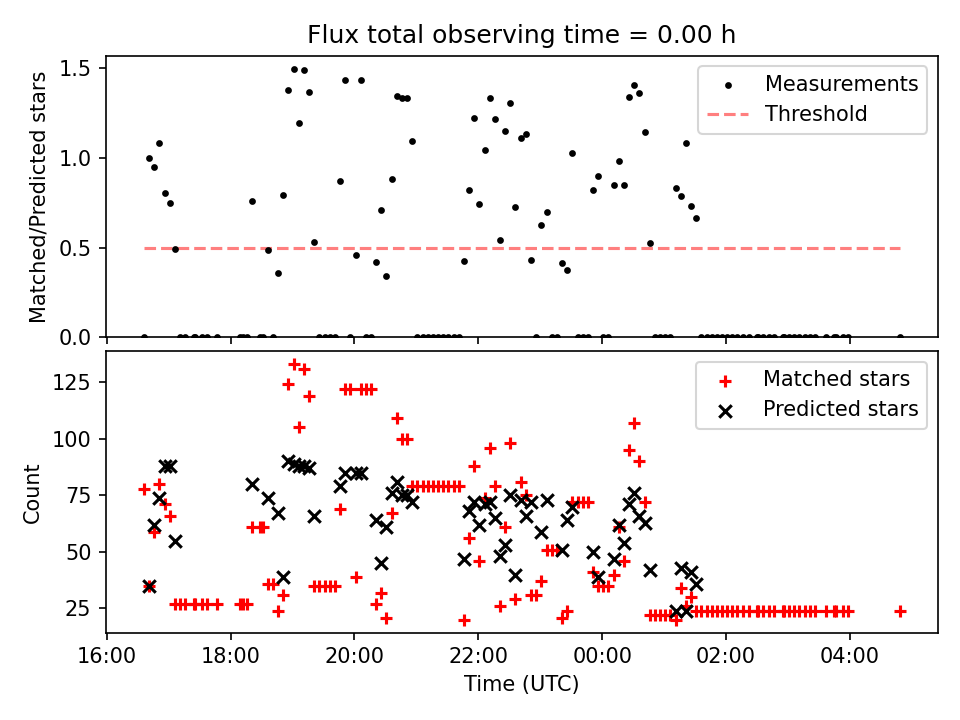 Flux total observing time = 0.00 h

Matched/Predicted stars

1.5
1.0
0.5
0.0

Measurements
Threshold

Count

125
100
75
50
25

Matched stars
Predicted stars

16:00
18:00
20:00
22:00
00:00
02:00
04:00

Time (UTC)